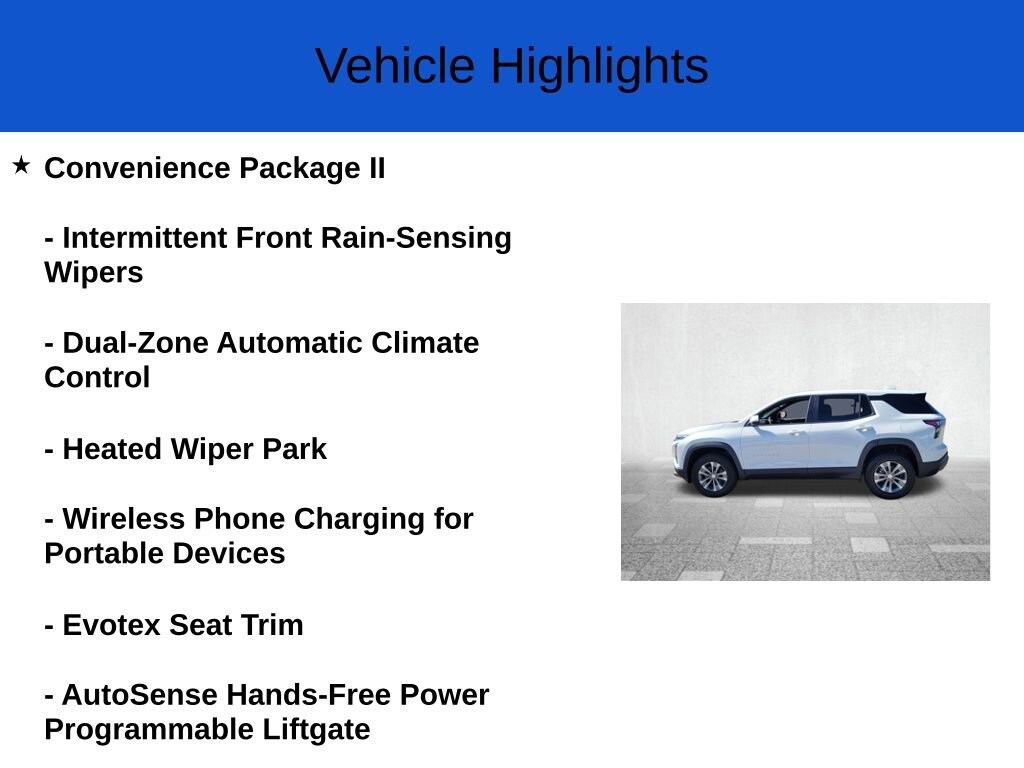 Vehicle Highlights

★ Convenience Package II

- Intermittent Front Rain-Sensing Wipers

- Dual-Zone Automatic Climate Control

- Heated Wiper Park

- Wireless Phone Charging for Portable Devices

- Evotex Seat Trim

- AutoSense Hands-Free Power Programmable Liftgate